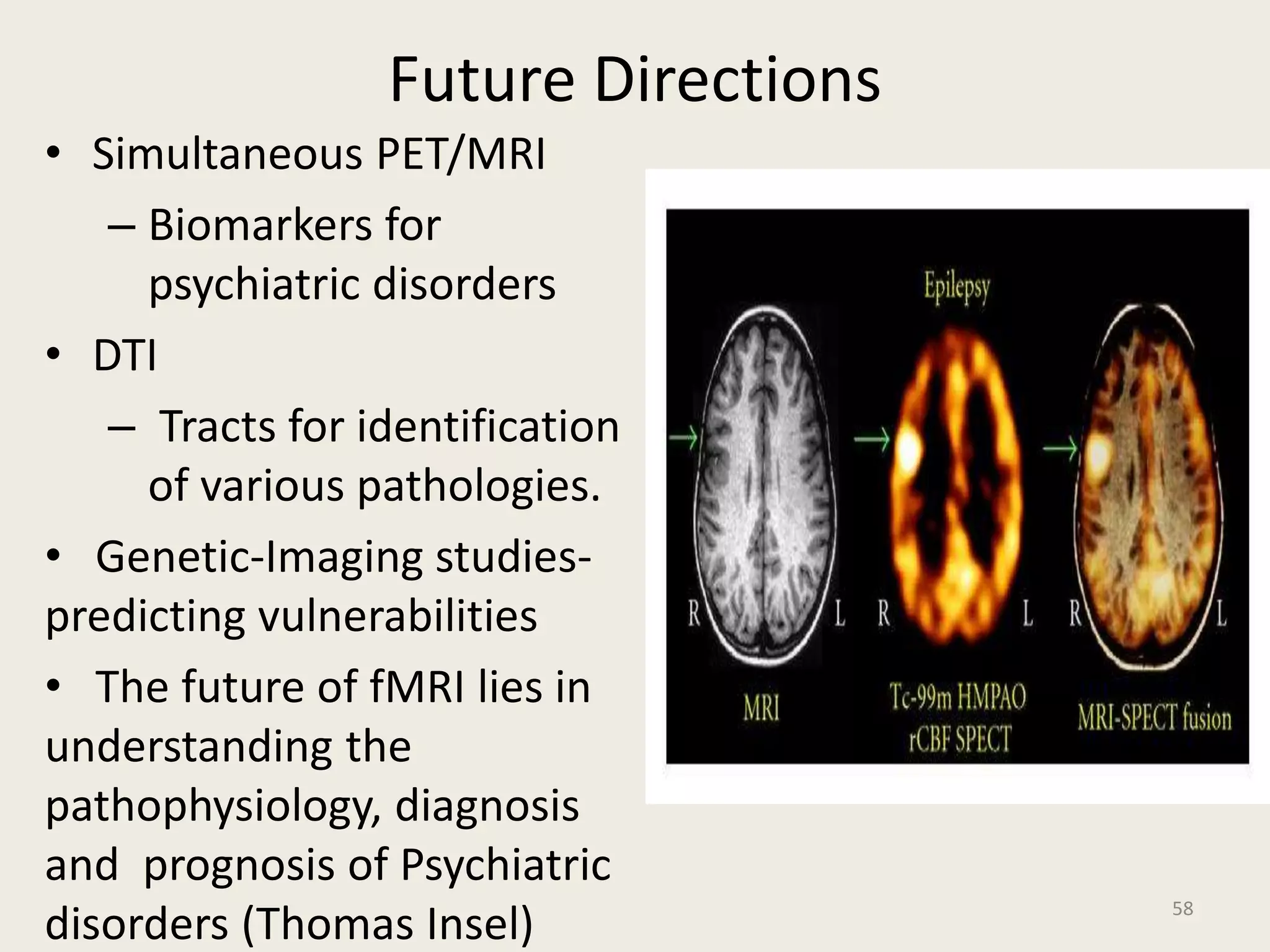 Future Directions

• Simultaneous PET/MRI

– Biomarkers for psychiatric disorders

• DTI

– Tracts for identification of various pathologies.

• Genetic-Imaging studies- predicting vulnerabilities

• The future of fMRI lies in understanding the pathophysiology, diagnosis and prognosis of Psychiatric disorders (Thomas Insel)

Epilepsy

R L R L R L

MRI

Tc-99m HMPAO rCBF SPECT

MRI-SPECT fusion

58